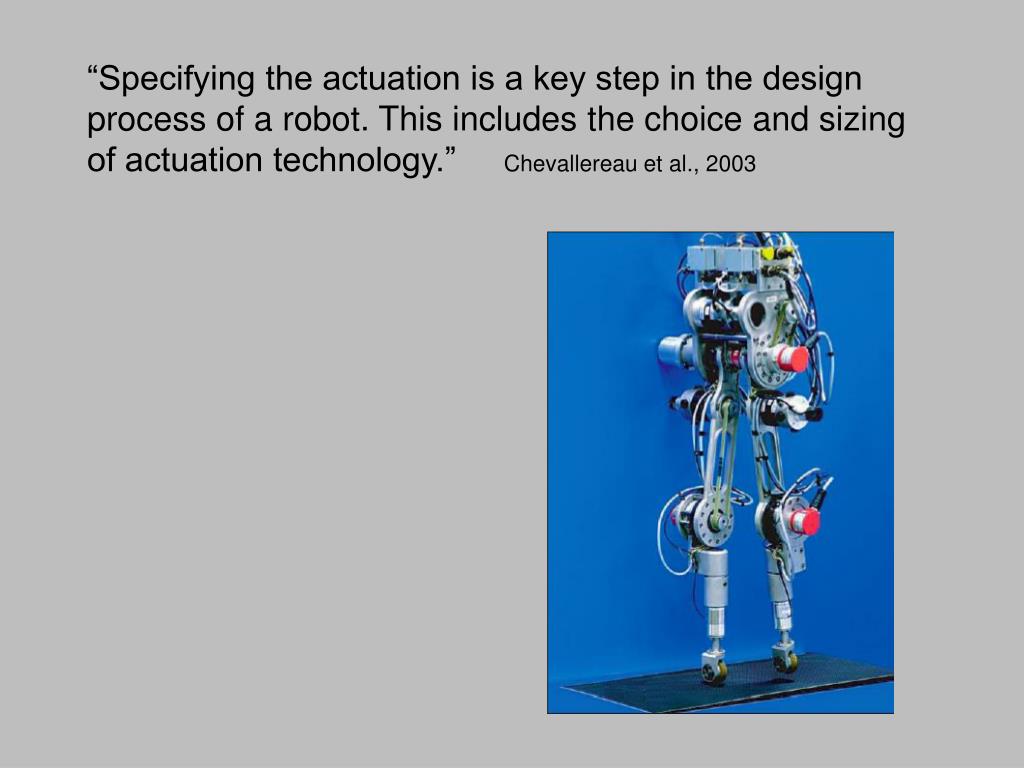 “Specifying the actuation is a key step in the design process of a robot. This includes the choice and sizing of actuation technology.” Chevallereau et al., 2003